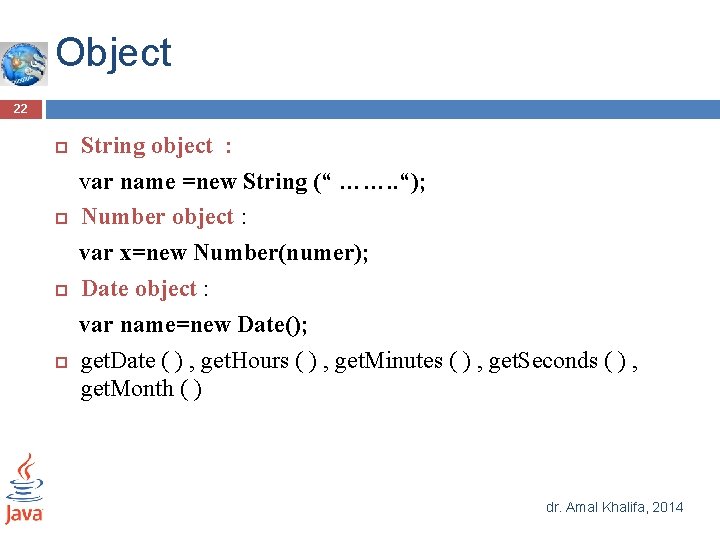 Object

22

String object :

var name =new String (“ ……..“);

Number object :

var x=new Number(numer);

Date object :

var name=new Date();

getDate ( ) , getHours ( ) , getMinutes ( ) , getSeconds ( ) , getMonth ( )

Java

dr. Amal Khalifa, 2014